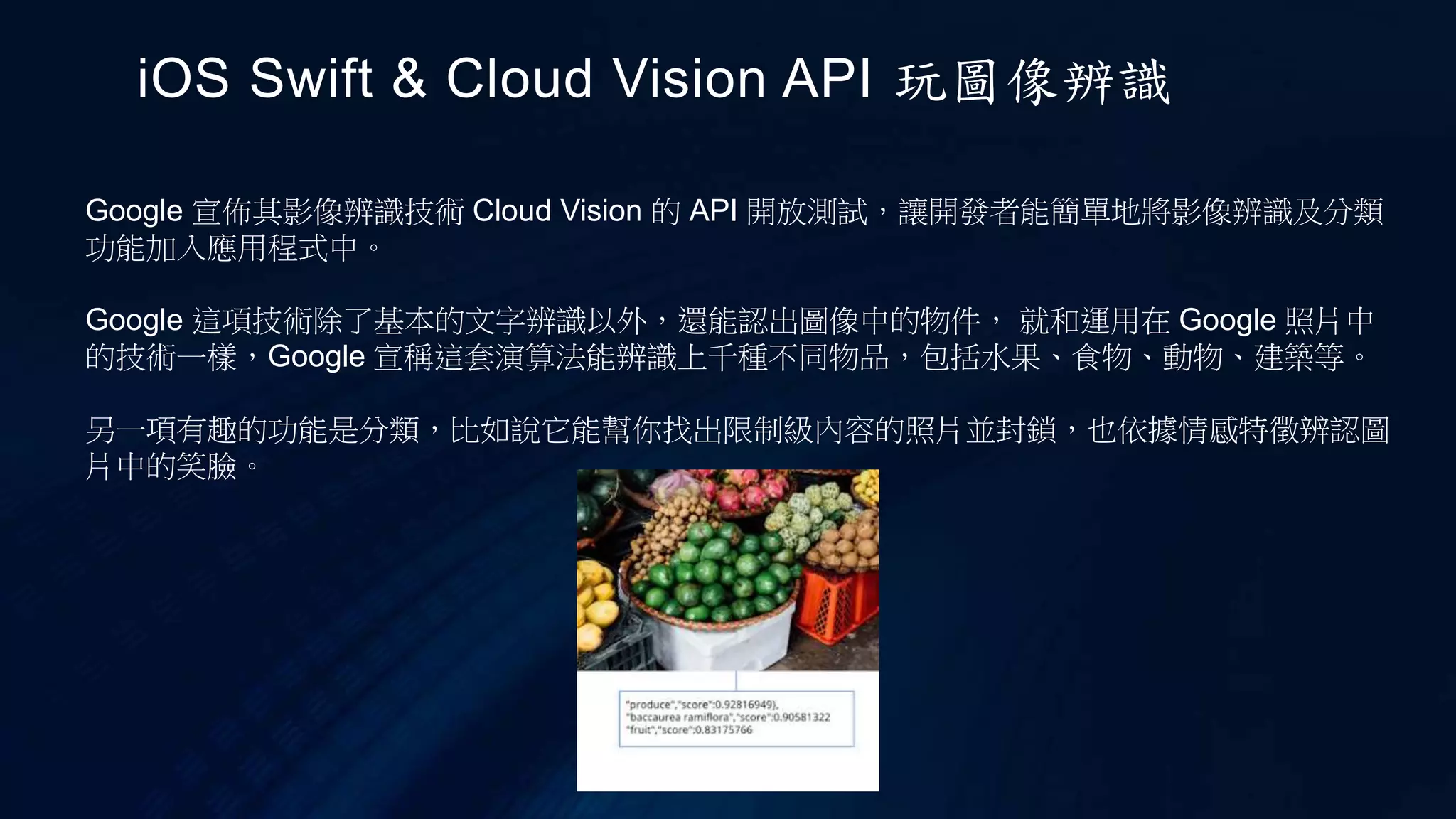 iOS Swift & Cloud Vision API 玩圖像辨識

Google 宣佈其影像辨識技術 Cloud Vision 的 API 開放測試，讓開發者能簡單地將影像辨識及分類功能加入應用程式中。

Google 這項技術除了基本的文字辨識以外，還能認出圖像中的物件， 就和運用在 Google 照片中的技術一樣，Google 宣稱這套演算法能辨識上千種不同物品，包括水果、食物、動物、建築等。

另一項有趣的功能是分類，比如說它能幫你找出限制級內容的照片並封鎖，也依據情感特徵辨認圖片中的笑臉。

"produce","score":0.92816949},
"baccaurea ramiflora","score":0.90581322
"fruit","score":0.83175766